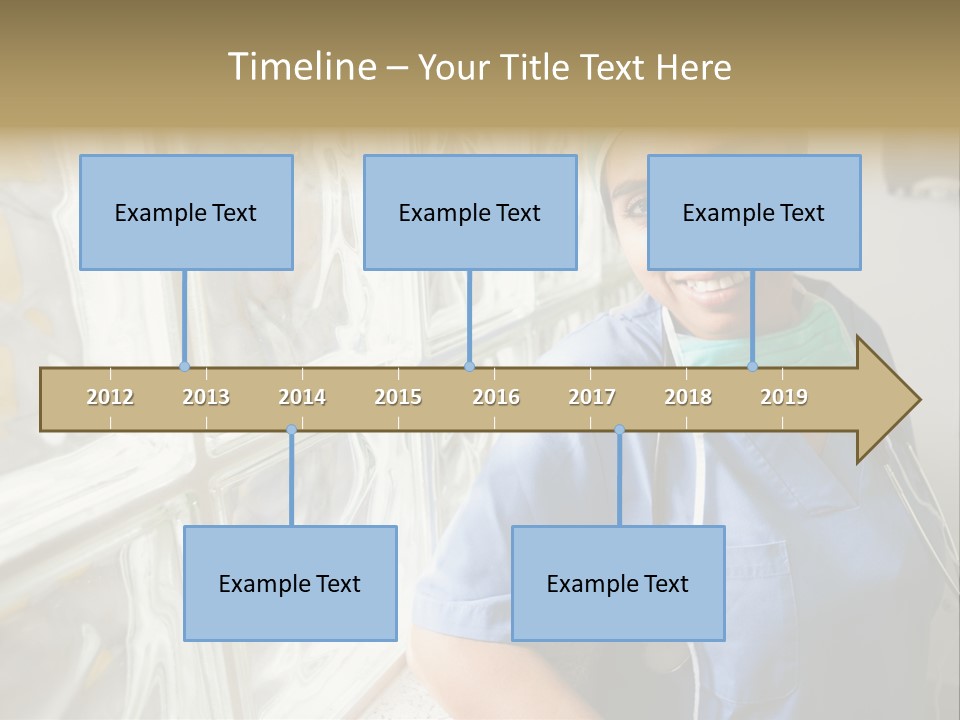 Timeline – Your Title Text Here

Example Text

Example Text

Example Text

2012 2013 2014 2015 2016 2017 2018 2019

Example Text

Example Text